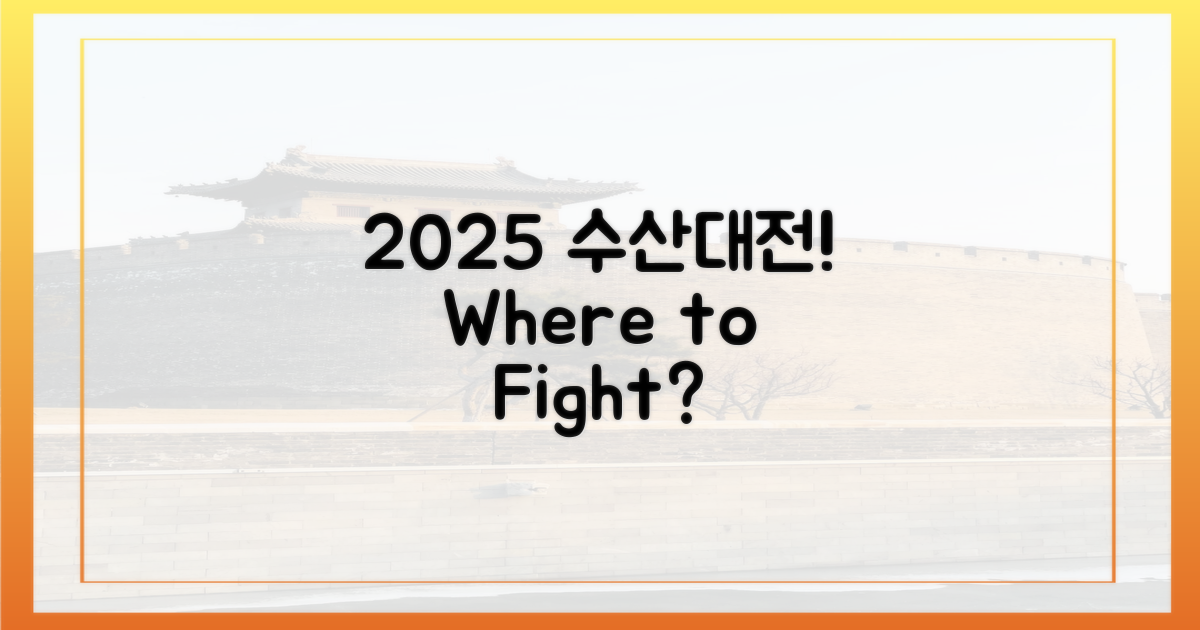 2025 수산대전!
Where to
Fight?